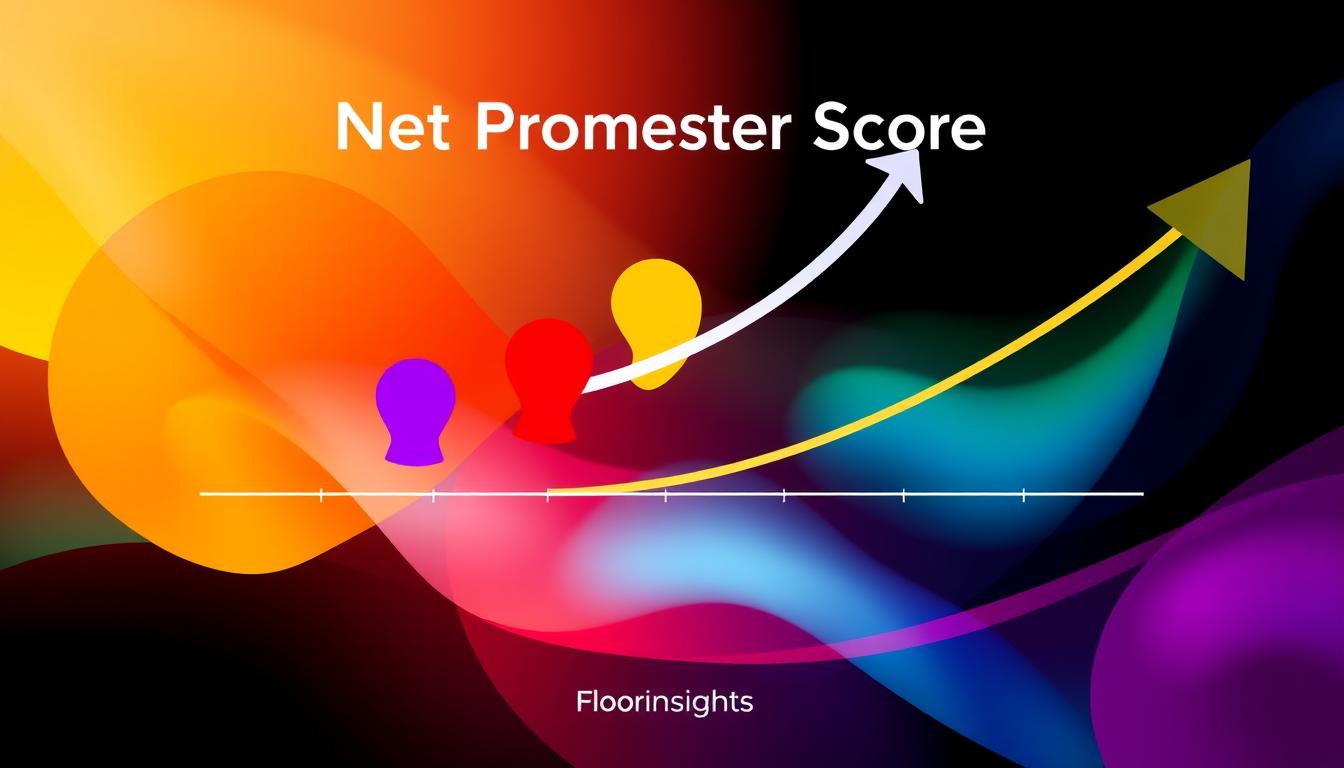 Net Promester Score

Floorinsights